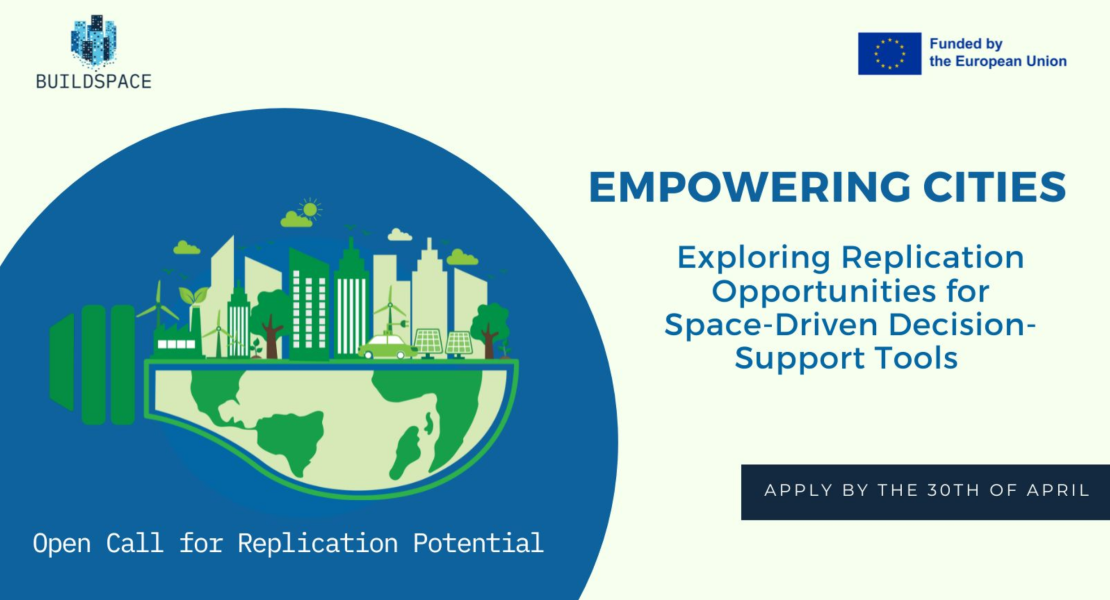 BUILDSPACE

Funded by the European Union

EMPOWERING CITIES

Exploring Replication Opportunities for Space-Driven Decision-Support Tools

APPLY BY THE 30TH OF APRIL

Open Call for Replication Potential